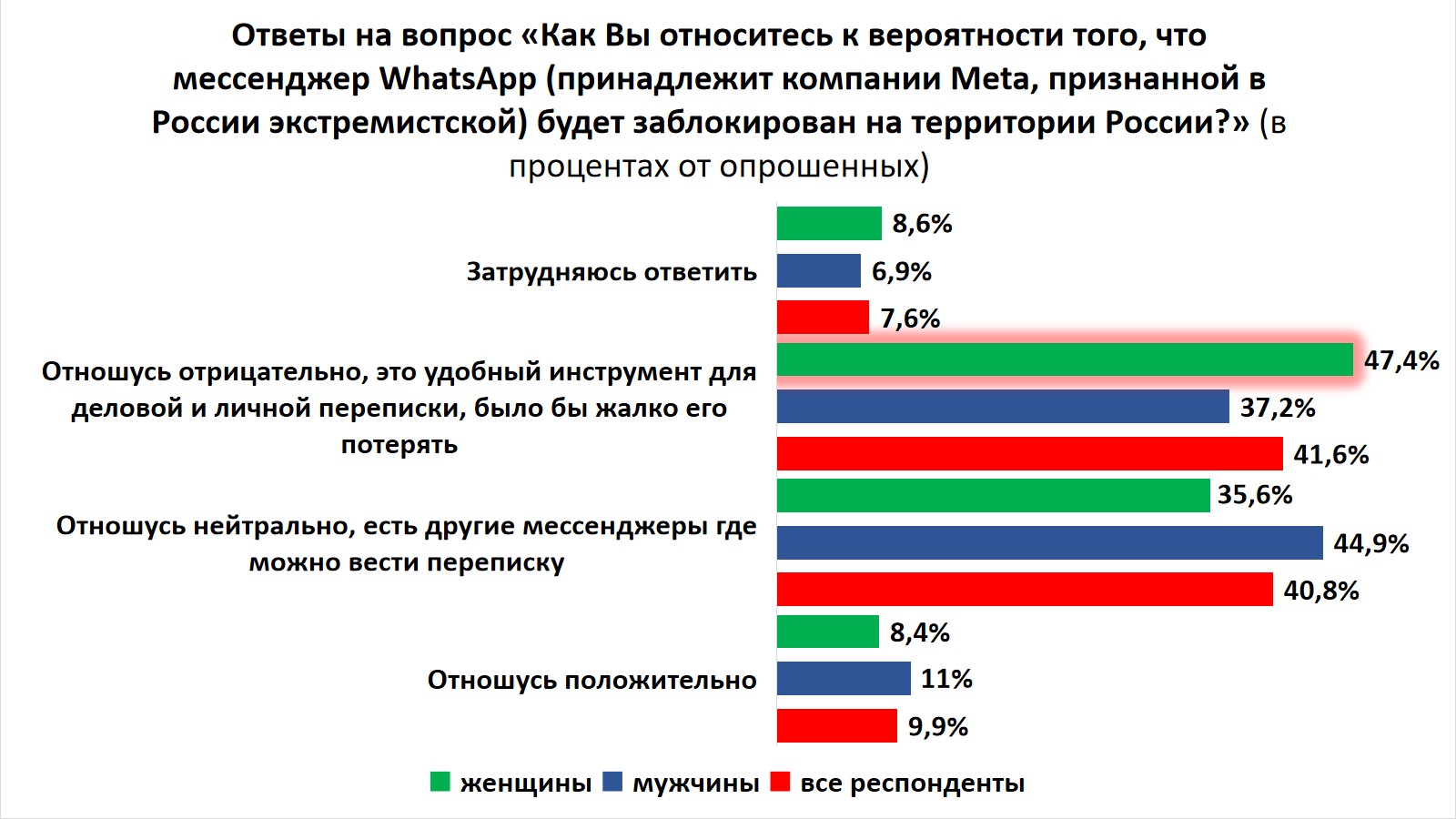 Ответы на вопрос «Как Вы относитесь к вероятности того, что мессенджер WhatsApp (принадлежит компании Meta, признанной в России экстремистской) будет заблокирован на территории России?» (в процентах от опрошенных)

Затрудняюсь ответить
8,6%
6,9%
7,6%

Отношусь отрицательно, это удобный инструмент для деловой и личной переписки, было бы жалко его потерять
47,4%
37,2%
41,6%

Отношусь нейтрально, есть другие мессенджеры где можно вести переписку
35,6%
44,9%
40,8%

Отношусь положительно
8,4%
11%
9,9%

женщины мужчины все респонденты